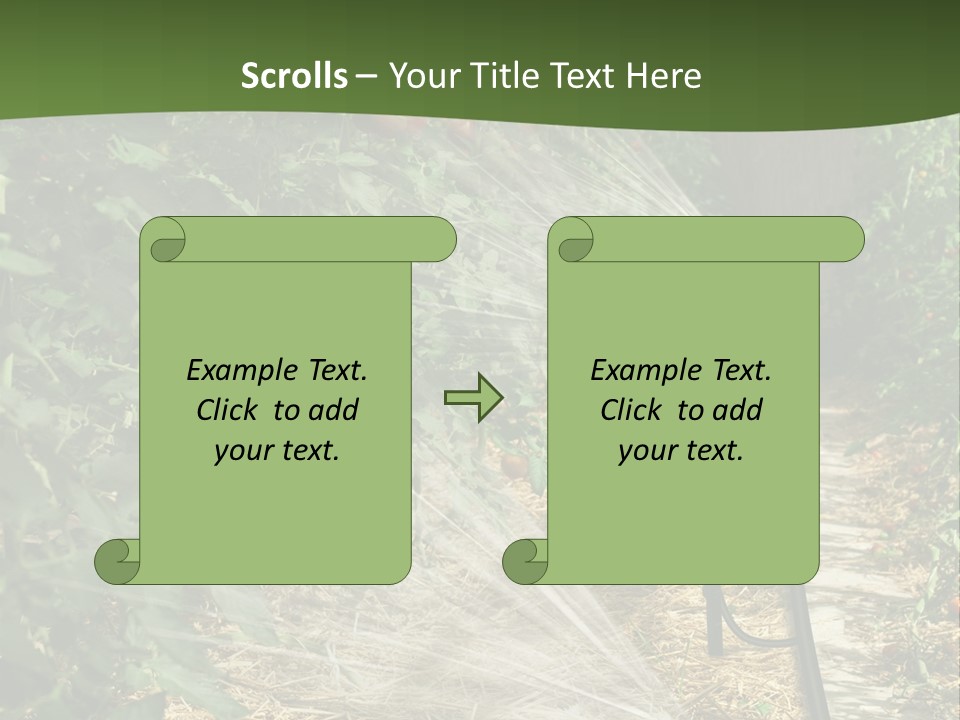 Scrolls – Your Title Text Here

Example Text. Click to add your text.

Example Text. Click to add your text.